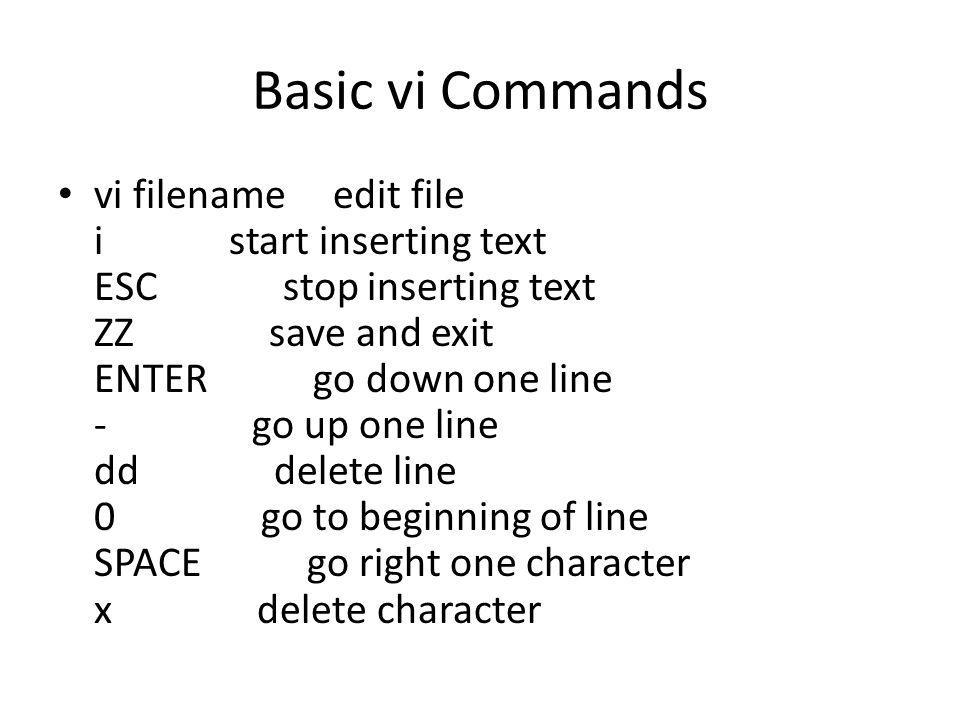 Basic vi Commands

• vi filename edit file
i start inserting text
ESC stop inserting text
ZZ save and exit
ENTER go down one line
- go up one line
dd delete line
0 go to beginning of line
SPACE go right one character
x delete character